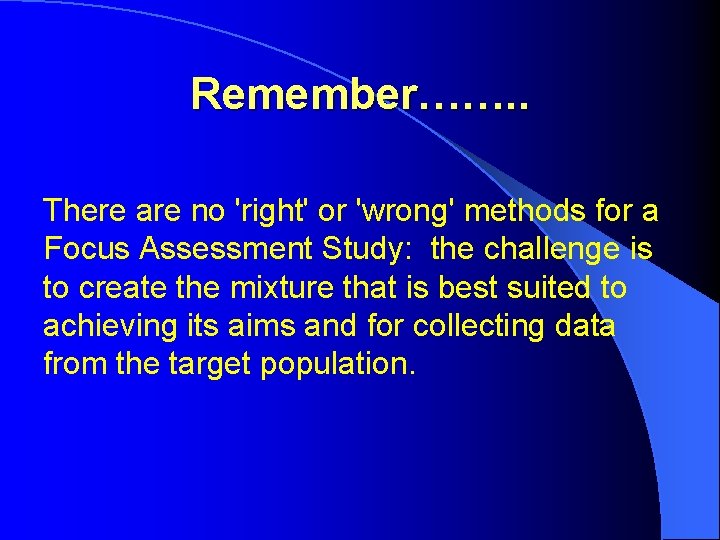 Remember……..

There are no 'right' or 'wrong' methods for a Focus Assessment Study: the challenge is to create the mixture that is best suited to achieving its aims and for collecting data from the target population.